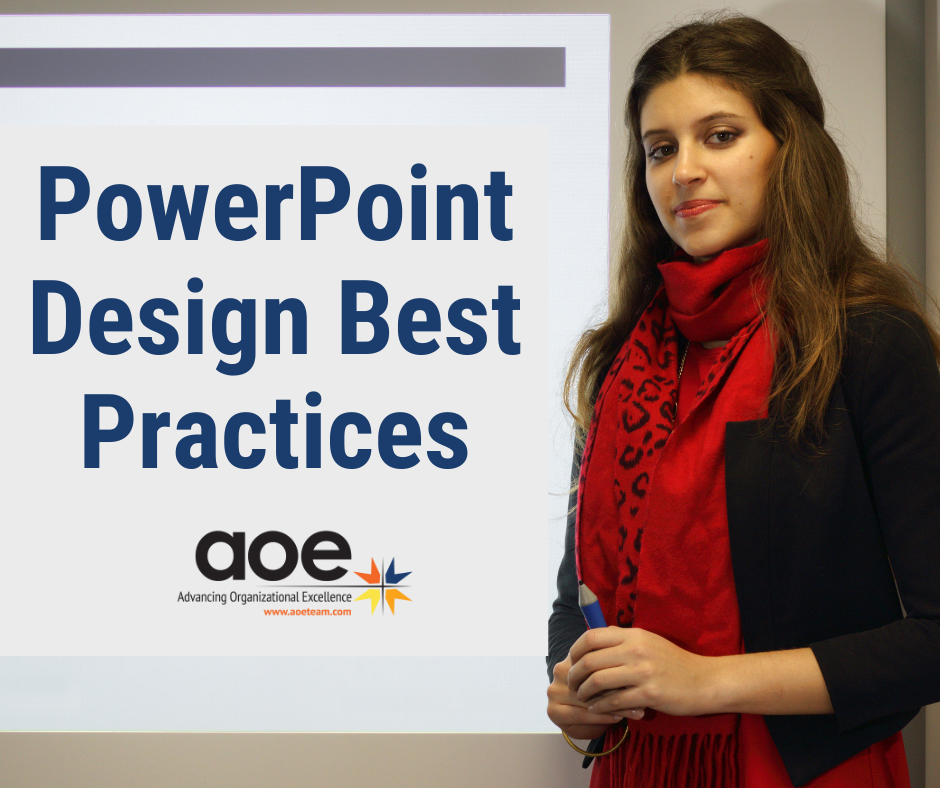 PowerPoint Design Best Practices

aoe
Advancing Organizational Excellence
www.aoeteam.com